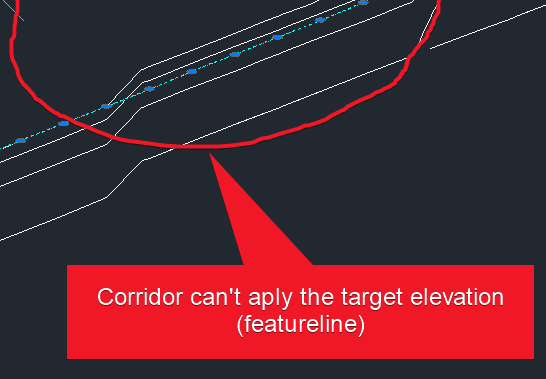 Corridor can't aply the target elevation (featureline)